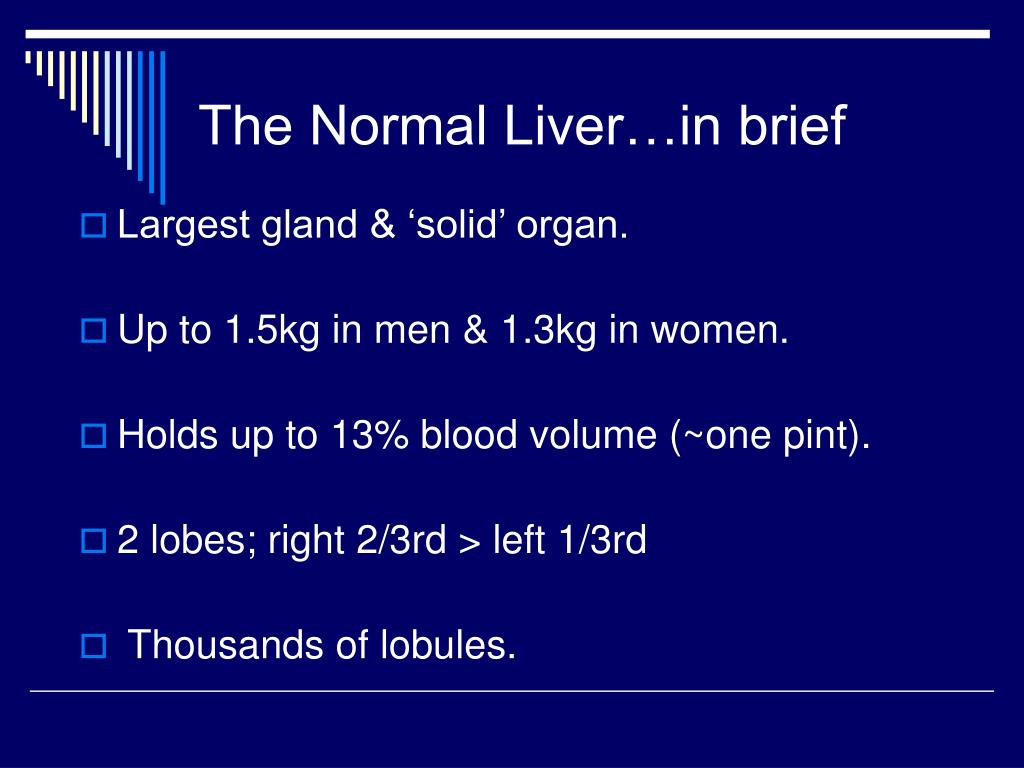 The Normal Liver…in brief

Largest gland & ‘solid’ organ.

Up to 1.5kg in men & 1.3kg in women.

Holds up to 13% blood volume (~one pint).

2 lobes; right 2/3rd > left 1/3rd

Thousands of lobules.